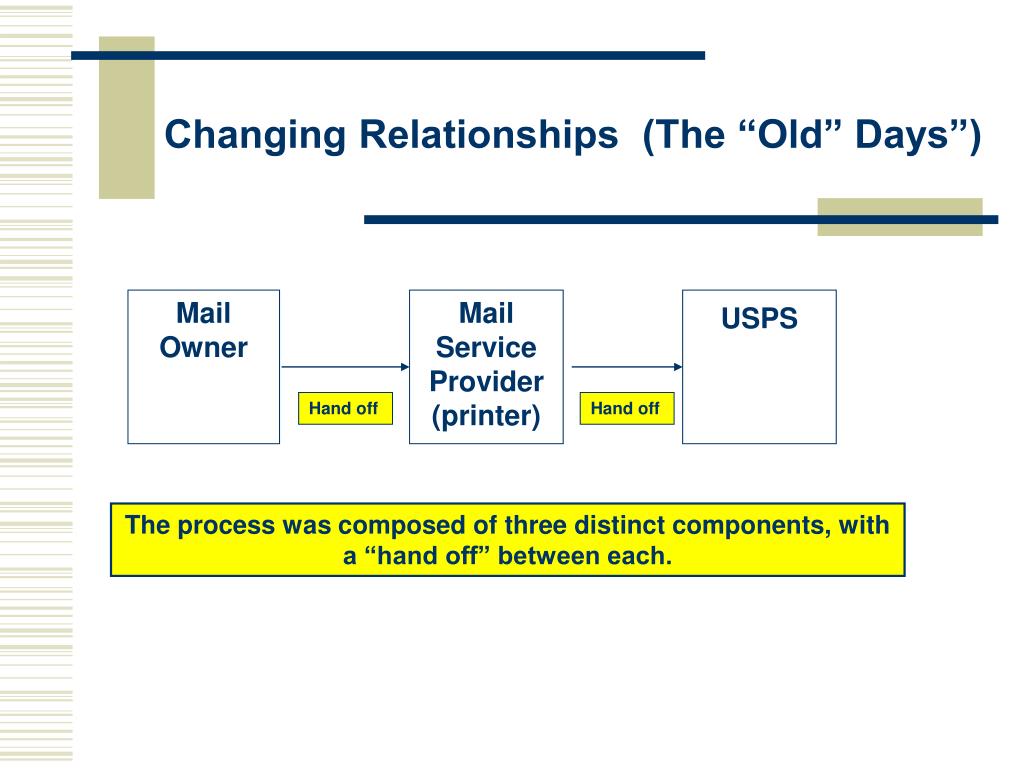 Changing Relationships (The “Old” Days”)

Mail Owner

Hand off

Mail Service Provider (printer)

Hand off

USPS

The process was composed of three distinct components, with a “hand off” between each.